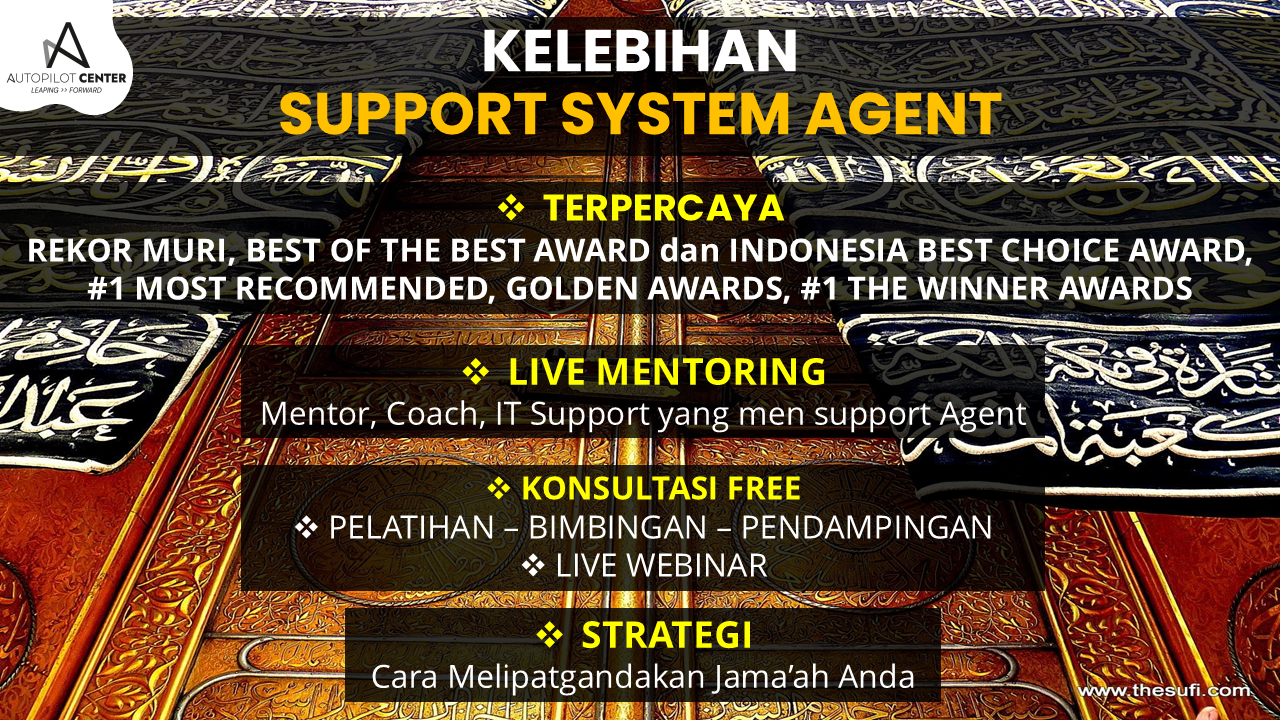 AUTOPILOT CENTER
LEAPING >> FORWARD

KELEBIHAN
SUPPORT SYSTEM AGENT

❖ TERPERCAYA
REKOR MURI, BEST OF THE BEST AWARD dan INDONESIA BEST CHOICE AWARD, #1 MOST RECOMMENDED, GOLDEN AWARDS, #1 THE WINNER AWARDS

❖ LIVE MENTORING
Mentor, Coach, IT Support yang men support Agent

❖ KONSULTASI FREE
❖ PELATIHAN – BIMBINGAN – PENDAMPINGAN
❖ LIVE WEBINAR

❖ STRATEGI
Cara Melipatgandakan Jama'ah Anda

www.thesufi.com